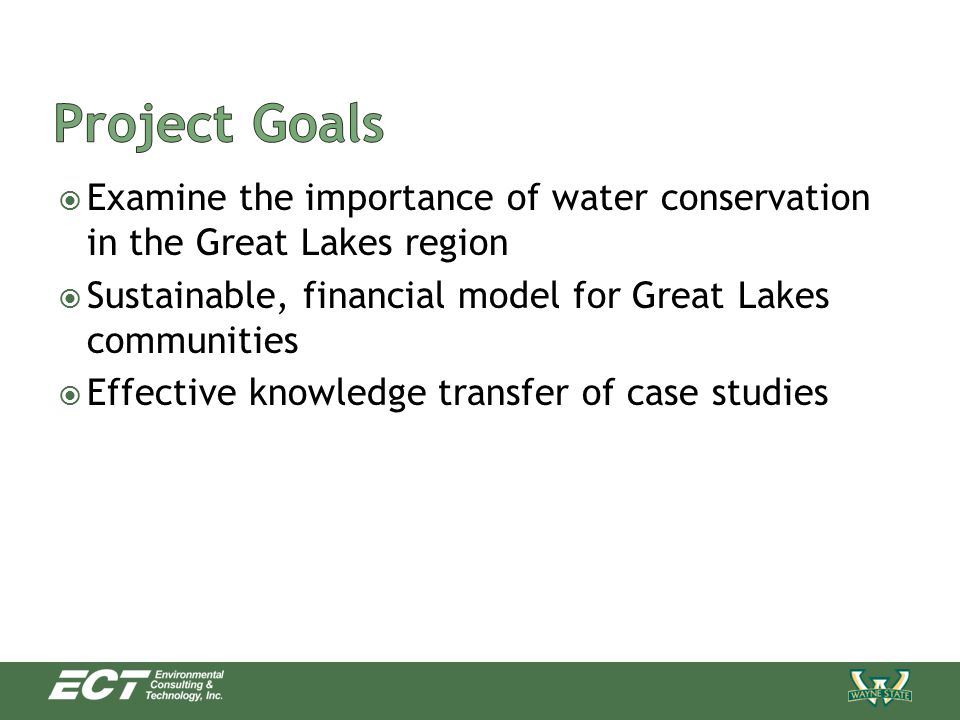 Project Goals

Examine the importance of water conservation in the Great Lakes region

Sustainable, financial model for Great Lakes communities

Effective knowledge transfer of case studies

ECT Environmental Consulting & Technology, Inc.

WAYNE STATE